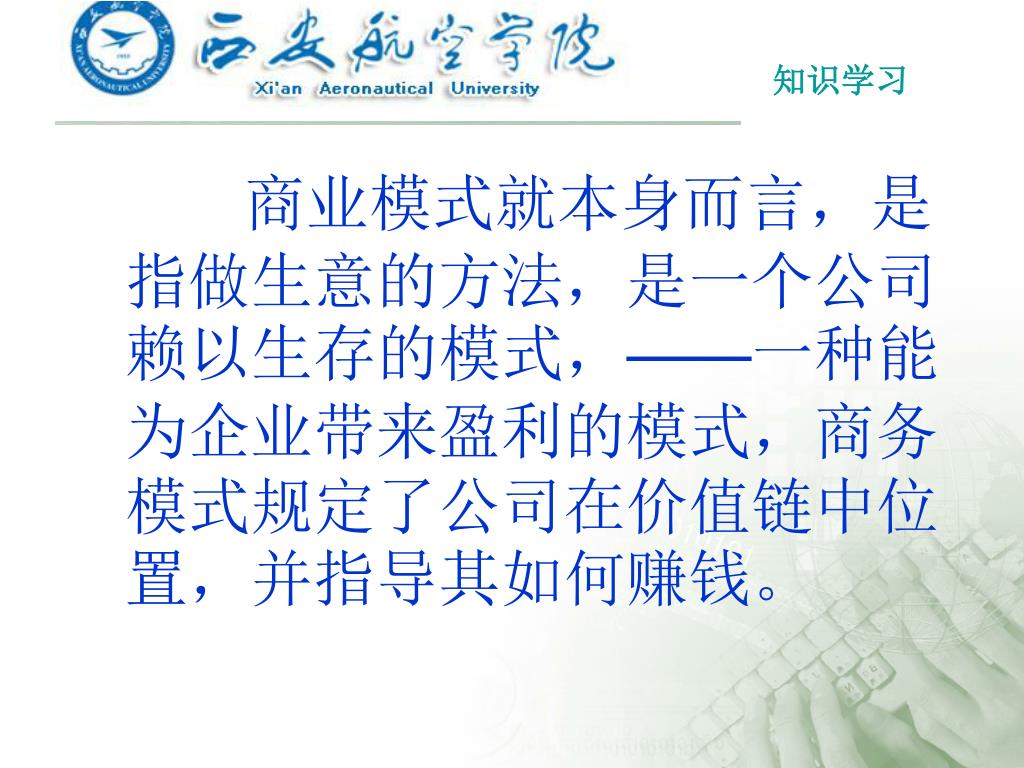 西安航空学院
Xi'an Aeronautical University

知识学习

商业模式就本身而言，是指做生意的方法，是一个公司赖以生存的模式，——一种能为企业带来盈利的模式，商务模式规定了公司在价值链中位置，并指导其如何赚钱。